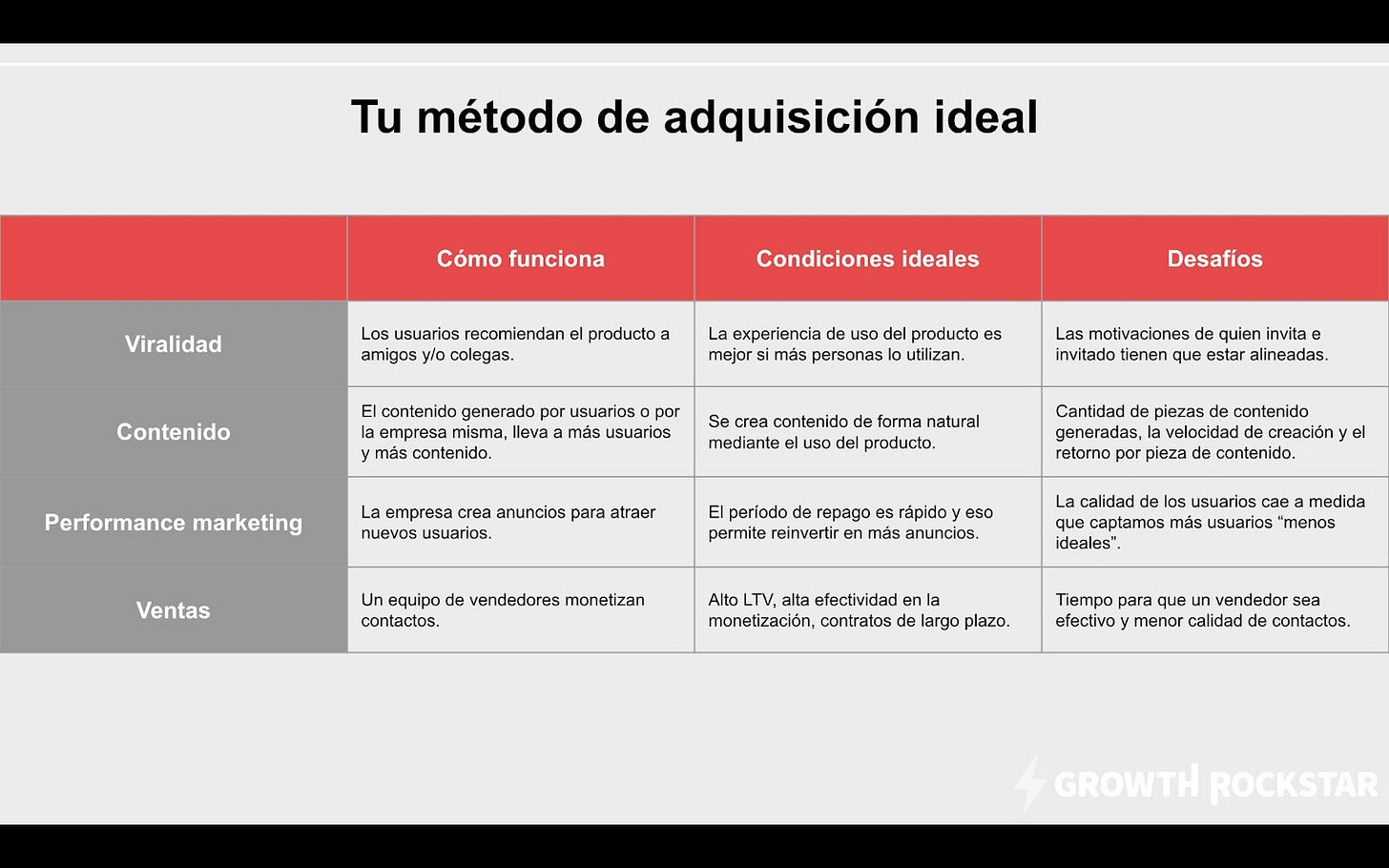 Tu método de adquisición ideal

| | Cómo funciona | Condiciones ideales | Desafíos |
|---|---|---|---|
| Viralidad | Los usuarios recomiendan el producto a amigos y/o colegas. | La experiencia de uso del producto es mejor si más personas lo utilizan. | Las motivaciones de quien invita e invitado tienen que estar alineadas. |
| Contenido | El contenido generado por usuarios o por la empresa misma, lleva a más usuarios y más contenido. | Se crea contenido de forma natural mediante el uso del producto. | Cantidad de piezas de contenido generadas, la velocidad de creación y el retorno por pieza de contenido. |
| Performance marketing | La empresa crea anuncios para atraer nuevos usuarios. | El período de repago es rápido y eso permite reinvertir en más anuncios. | La calidad de los usuarios cae a medida que captamos más usuarios “menos ideales”. |
| Ventas | Un equipo de vendedores monetizan contactos. | Alto LTV, alta efectividad en la monetización, contratos de largo plazo. | Tiempo para que un vendedor sea efectivo y menor calidad de contactos. |

GROWTH ROCKSTAR